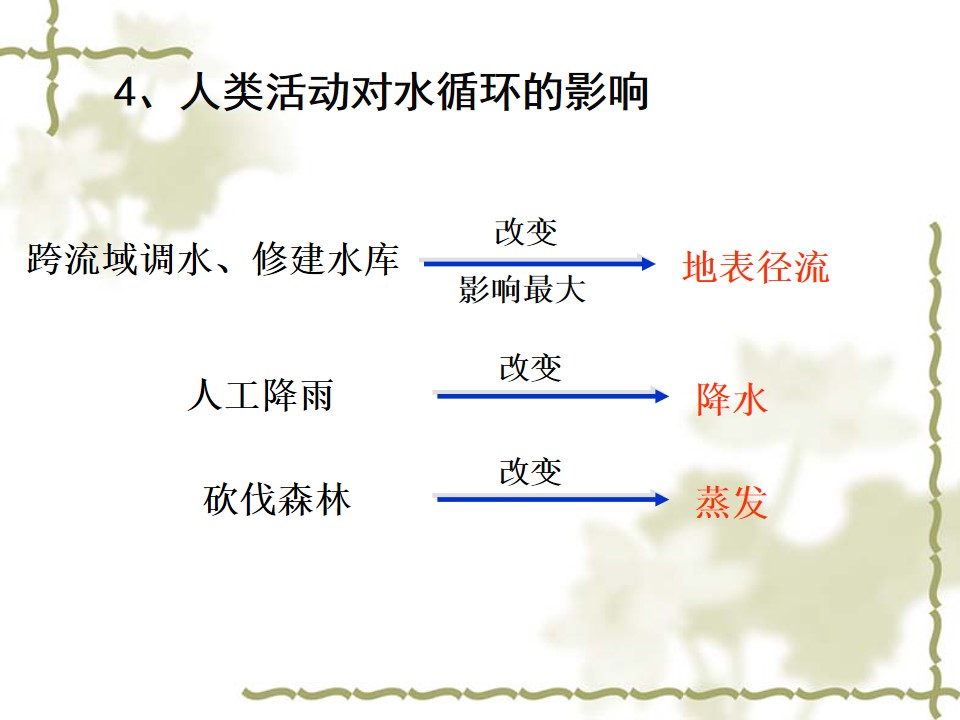 4、人类活动对水循环的影响

跨流域调水、修建水库

改变

影响最大

地表径流

人工降雨

改变

降水

砍伐森林

改变

蒸发